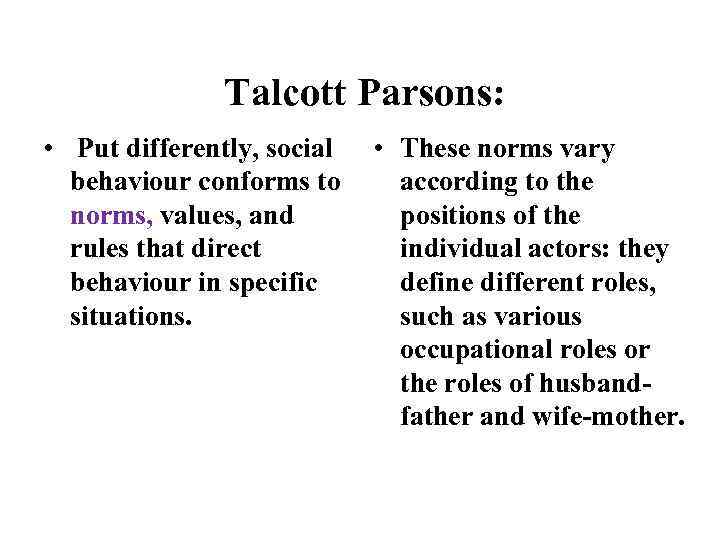 Talcott Parsons:

• Put differently, social behaviour conforms to norms, values, and rules that direct behaviour in specific situations.

• These norms vary according to the positions of the individual actors: they define different roles, such as various occupational roles or the roles of husband-father and wife-mother.